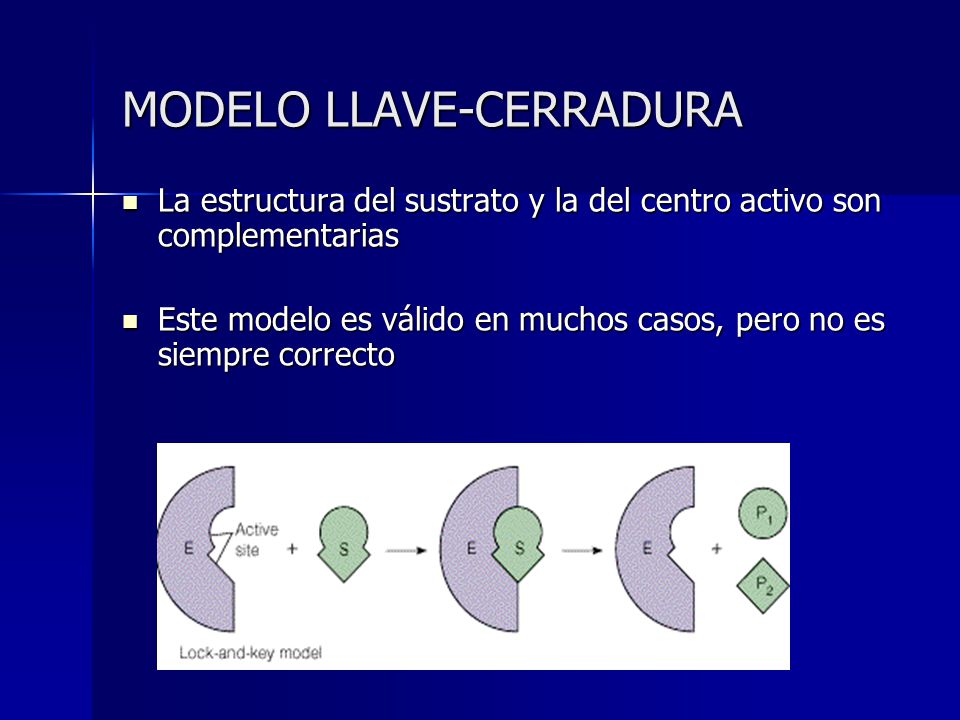 MODELO LLAVE-CERRADURA

La estructura del sustrato y la del centro activo son complementarias

Este modelo es válido en muchos casos, pero no es siempre correcto

E
Active site
+
S
E
S
E
+
$P_1$
$P_2$
Lock-and-key model